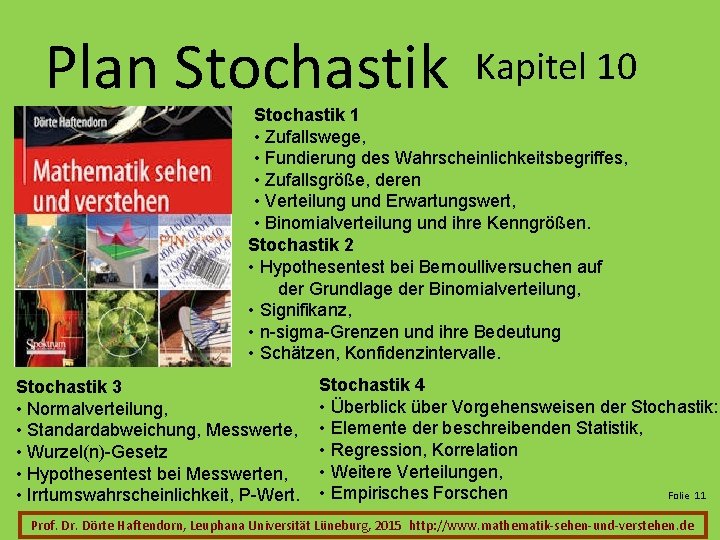 Plan Stochastik Kapitel 10

Dörte Haftendorn
Mathematik sehen und verstehen

PIN

Spektrum

Stochastik 1
• Zufallswege,
• Fundierung des Wahrscheinlichkeitsbegriffes,
• Zufallsgröße, deren
• Verteilung und Erwartungswert,
• Binomialverteilung und ihre Kenngrößen.

Stochastik 2
• Hypothesentest bei Bernoulliversuchen auf der Grundlage der Binomialverteilung,
• Signifikanz,
• n-sigma-Grenzen und ihre Bedeutung
• Schätzen, Konfidenzintervalle.

Stochastik 3
• Normalverteilung,
• Standardabweichung, Messwerte,
• Wurzel(n)-Gesetz
• Hypothesentest bei Messwerten,
• Irrtumswahrscheinlichkeit, P-Wert.

Stochastik 4
• Überblick über Vorgehensweisen der Stochastik:
• Elemente der beschreibenden Statistik,
• Regression, Korrelation
• Weitere Verteilungen,
• Empirisches Forschen

Folie 11

Prof. Dr. Dörte Haftendorn, Leuphana Universität Lüneburg, 2015 http://www.mathematik-sehen-und-verstehen.de